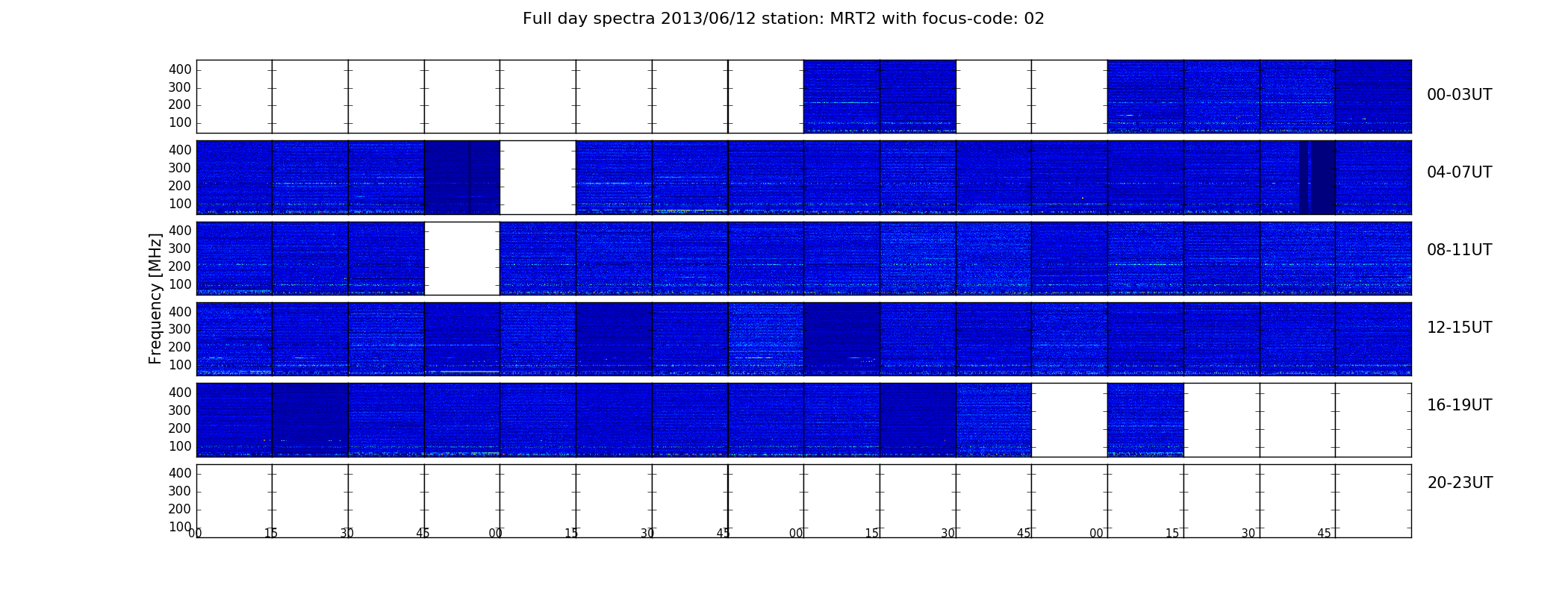 Full day spectra 2013/06/12 station: MRT2 with focus-code: 02

Frequency [MHz]

400
300
200
100

00-03UT

400
300
200
100

04-07UT

400
300
200
100

08-11UT

400
300
200
100

12-15UT

400
300
200
100

16-19UT

400
300
200
100

20-23UT

00 15 30 45 00 15 30 45 00 15 30 45 00 15 30 45